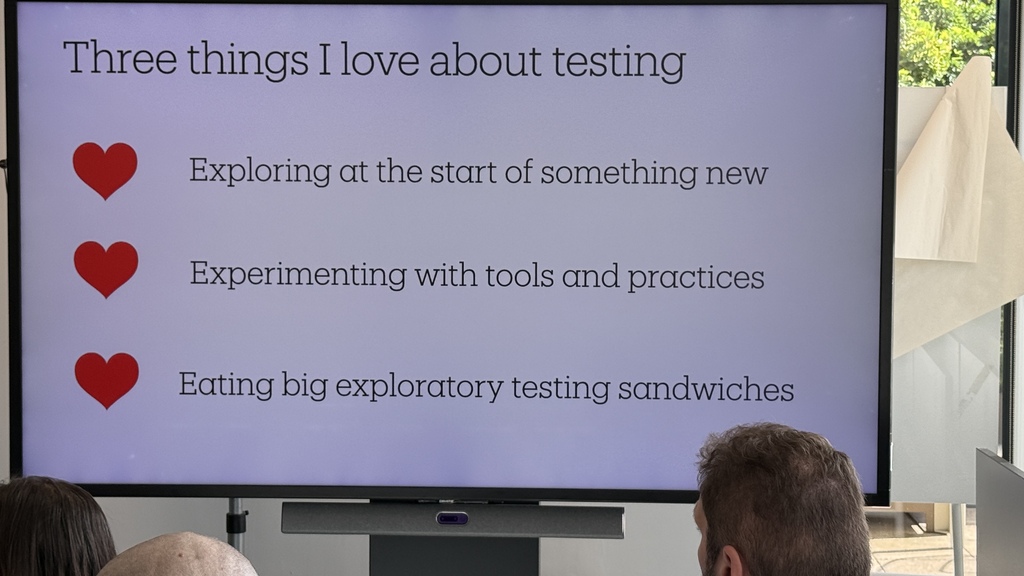 Three things I love about testing

Exploring at the start of something new

Experimenting with tools and practices

Eating big exploratory testing sandwiches